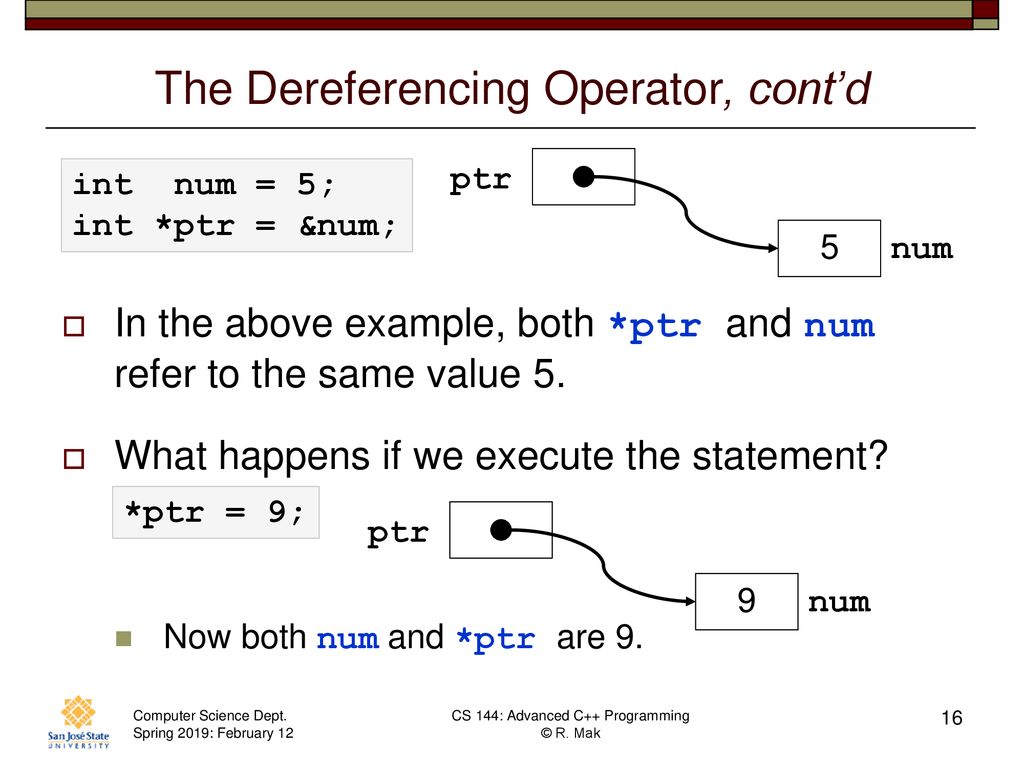 The Dereferencing Operator, cont'd

int  num = 5;
int *ptr = &num;

ptr

5 num

In the above example, both *ptr and num refer to the same value 5.

What happens if we execute the statement?

*ptr = 9;

ptr

9 num

Now both num and *ptr are 9.

San José State UNIVERSITY

Computer Science Dept.
Spring 2019: February 12

CS 144: Advanced C++ Programming
© R. Mak

16